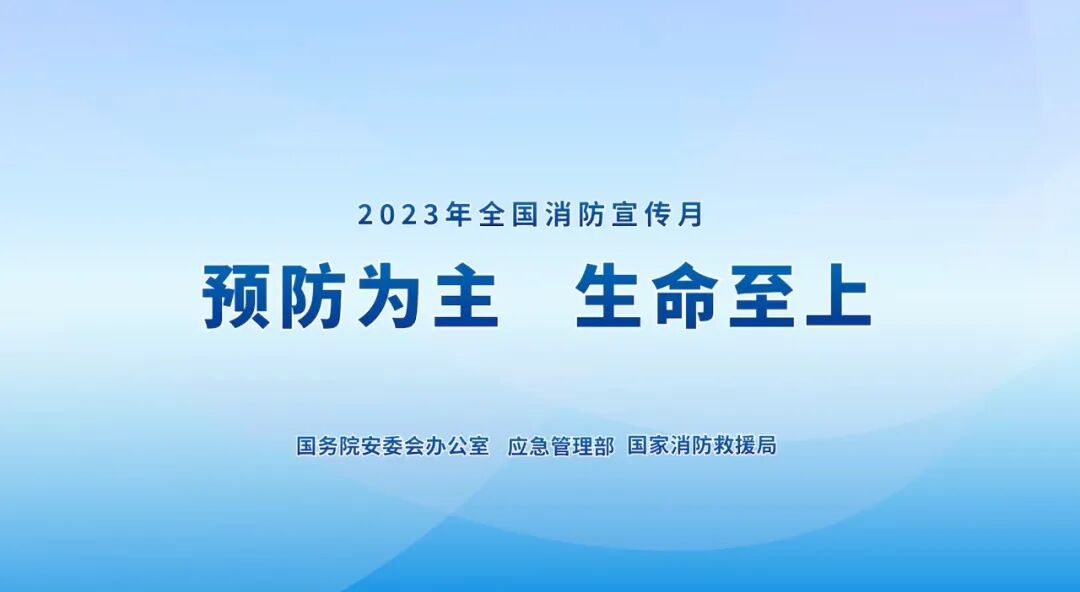 2023年全国消防宣传月

预防为主　生命至上

国务院安委会办公室　应急管理部　国家消防救援局